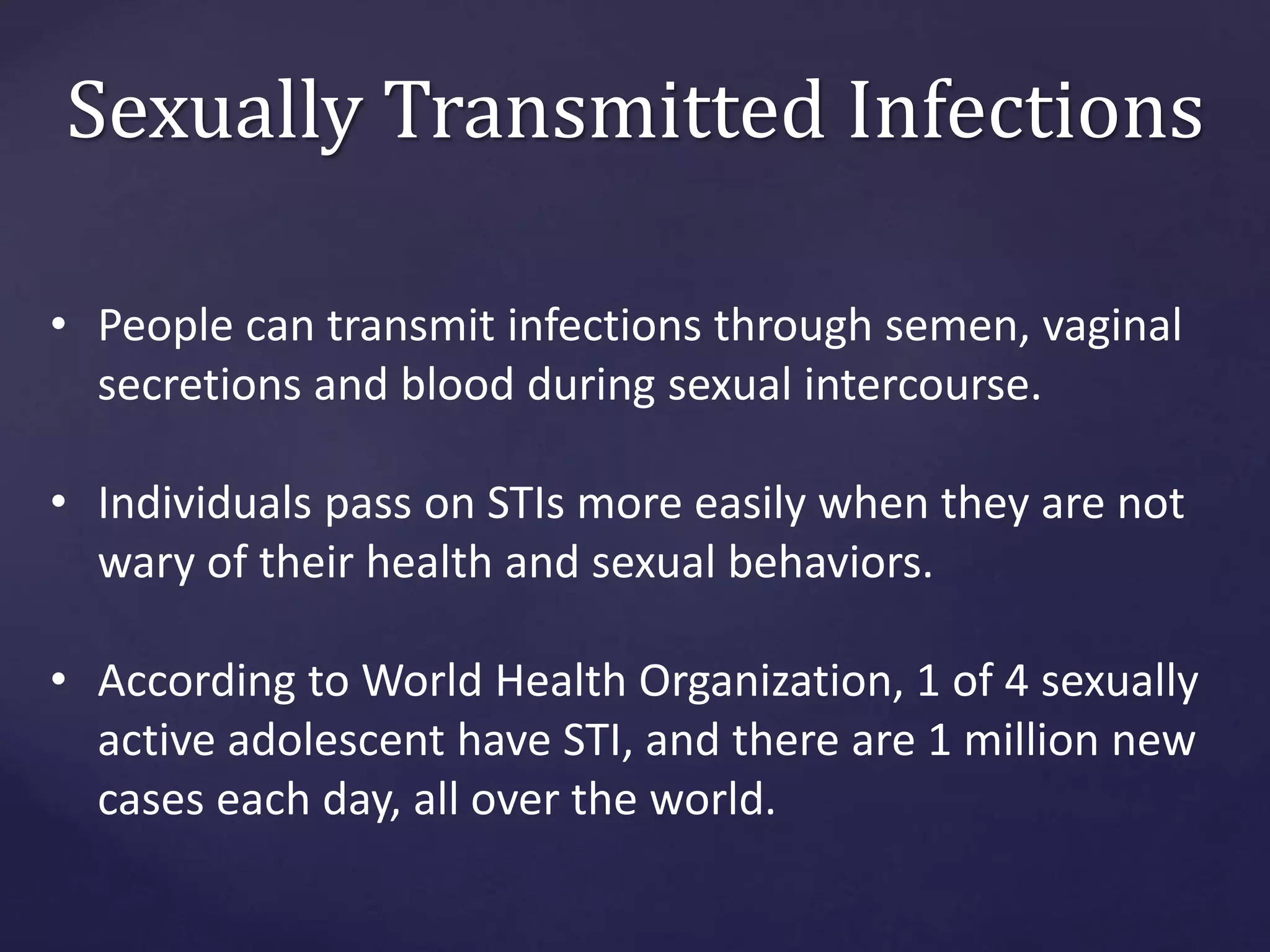 Sexually Transmitted Infections

• People can transmit infections through semen, vaginal secretions and blood during sexual intercourse.

• Individuals pass on STIs more easily when they are not wary of their health and sexual behaviors.

• According to World Health Organization, 1 of 4 sexually active adolescent have STI, and there are 1 million new cases each day, all over the world.